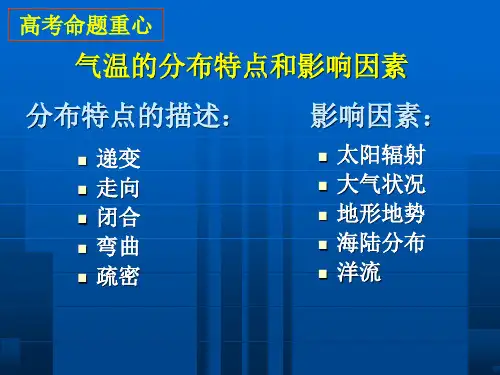 高考命题重心

气温的分布特点和影响因素

分布特点的描述：

- 递变
- 走向
- 闭合
- 弯曲
- 疏密

影响因素：

- 太阳辐射
- 大气状况
- 地形地势
- 海陆分布
- 洋流